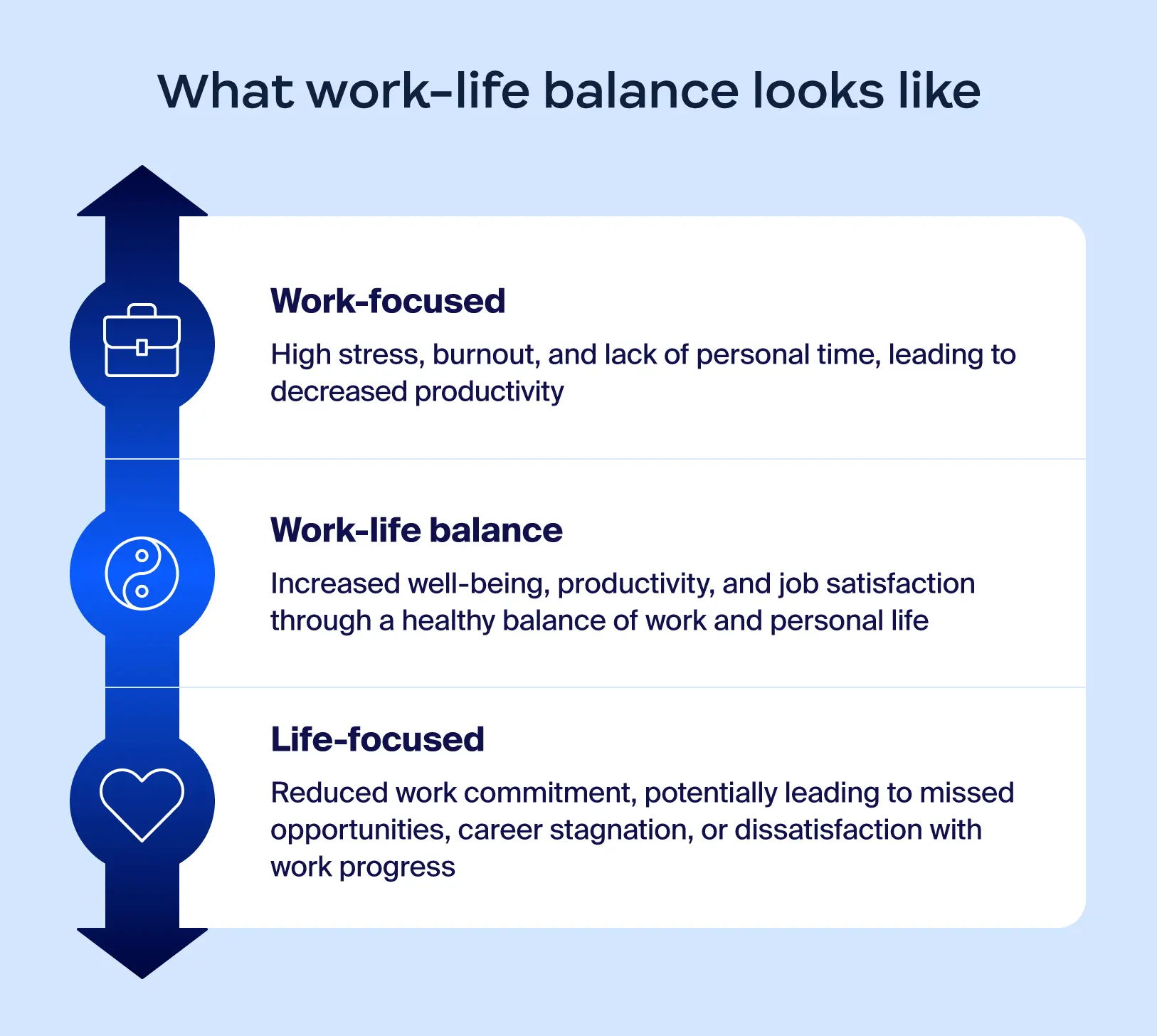 What work-life balance looks like

Work-focused

High stress, burnout, and lack of personal time, leading to decreased productivity

Work-life balance

Increased well-being, productivity, and job satisfaction through a healthy balance of work and personal life

Life-focused

Reduced work commitment, potentially leading to missed opportunities, career stagnation, or dissatisfaction with work progress